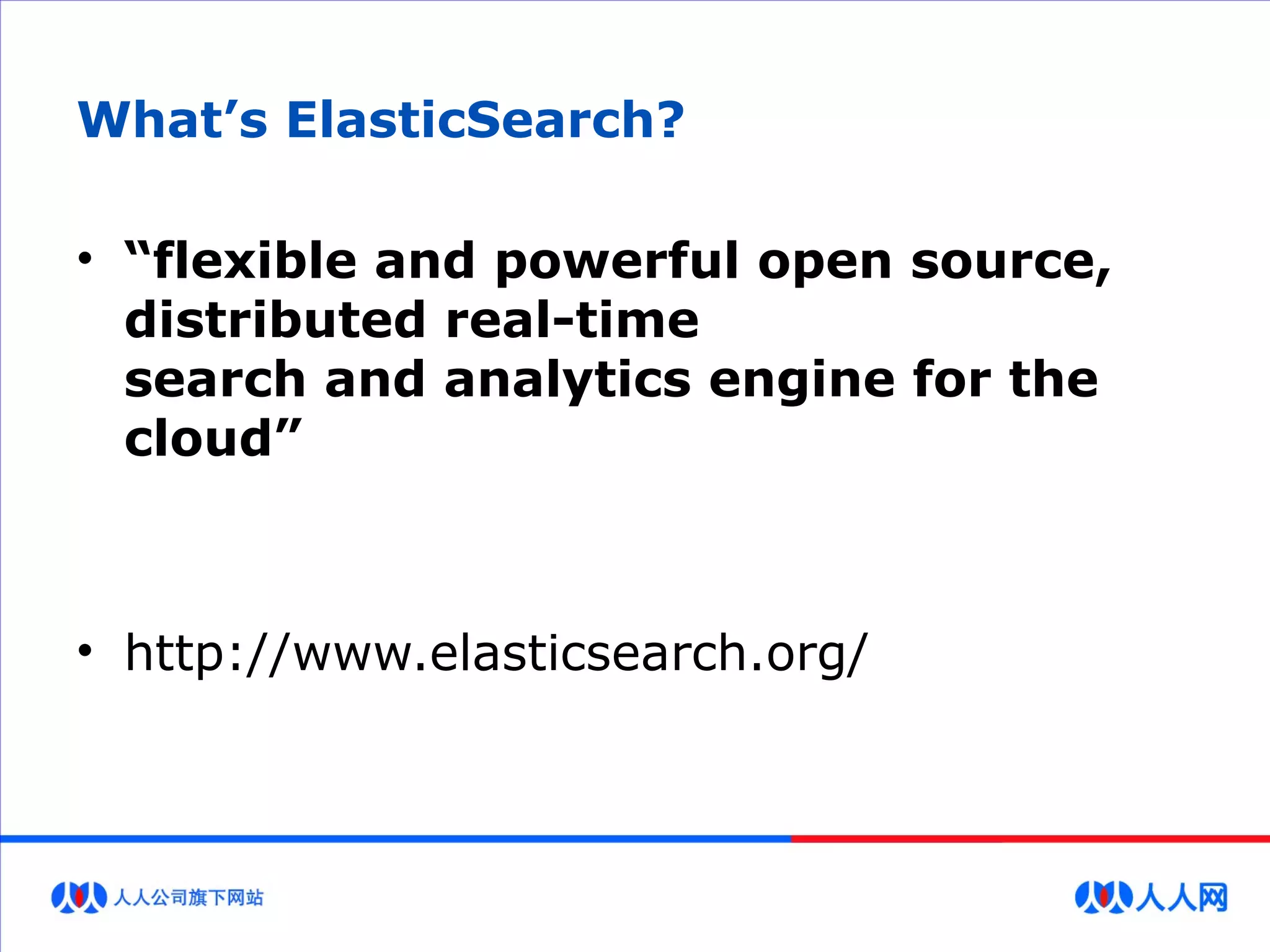 What’s ElasticSearch?

• “flexible and powerful open source, distributed real-time search and analytics engine for the cloud”

• http://www.elasticsearch.org/

人人公司旗下网站

人人网